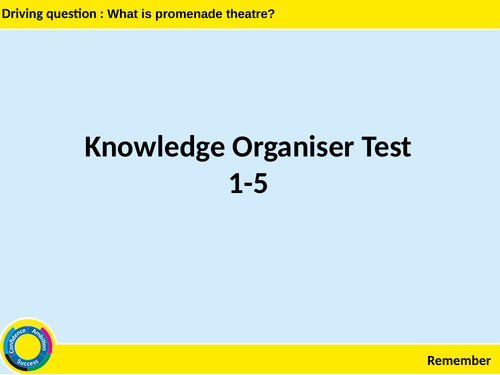 Driving question : What is promenade theatre?

Knowledge Organiser Test
1-5

Confidence Ambition Success

Remember